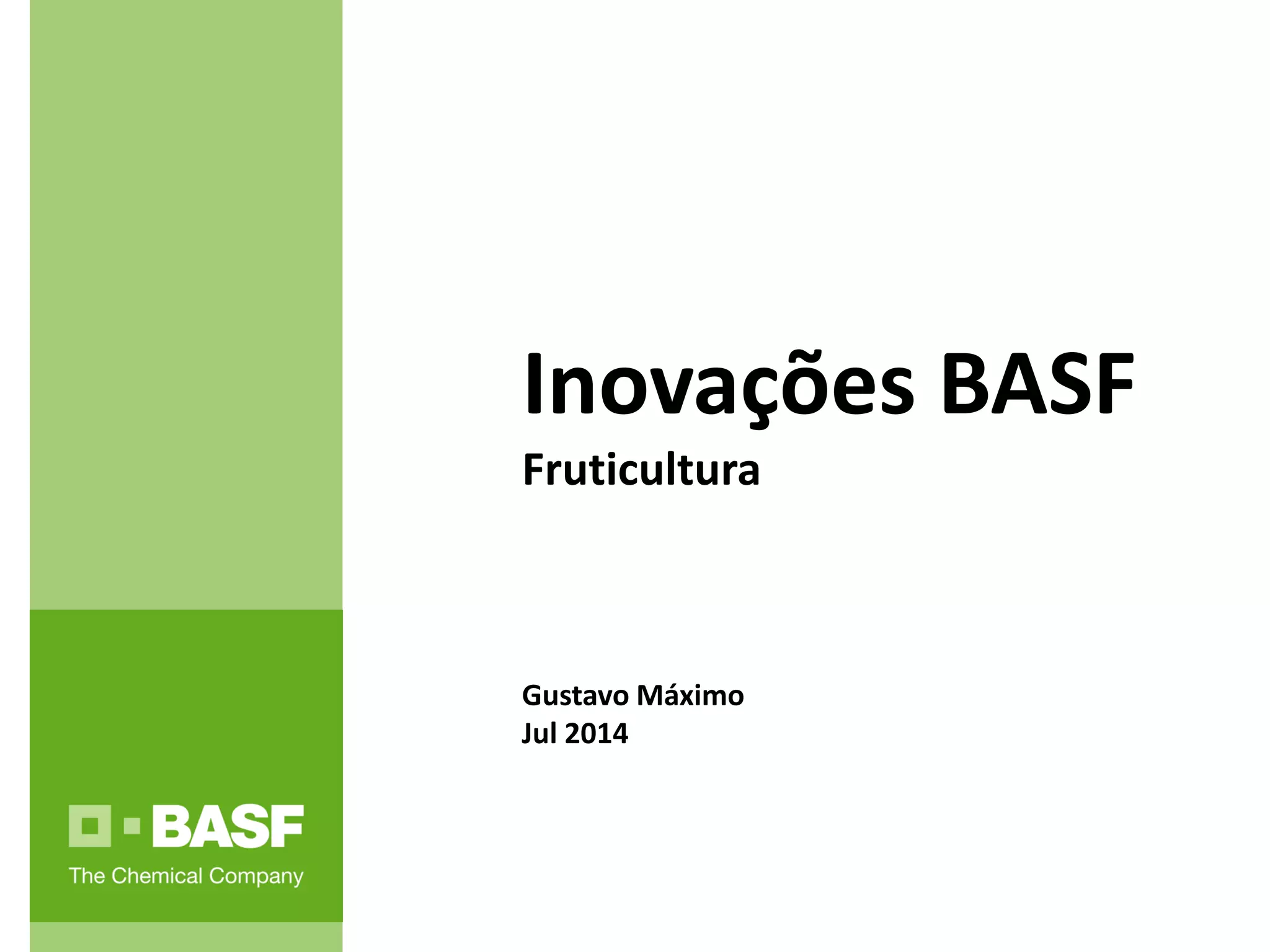 Inovações BASF

Fruticultura

Gustavo Máximo
Jul 2014

BASF
The Chemical Company